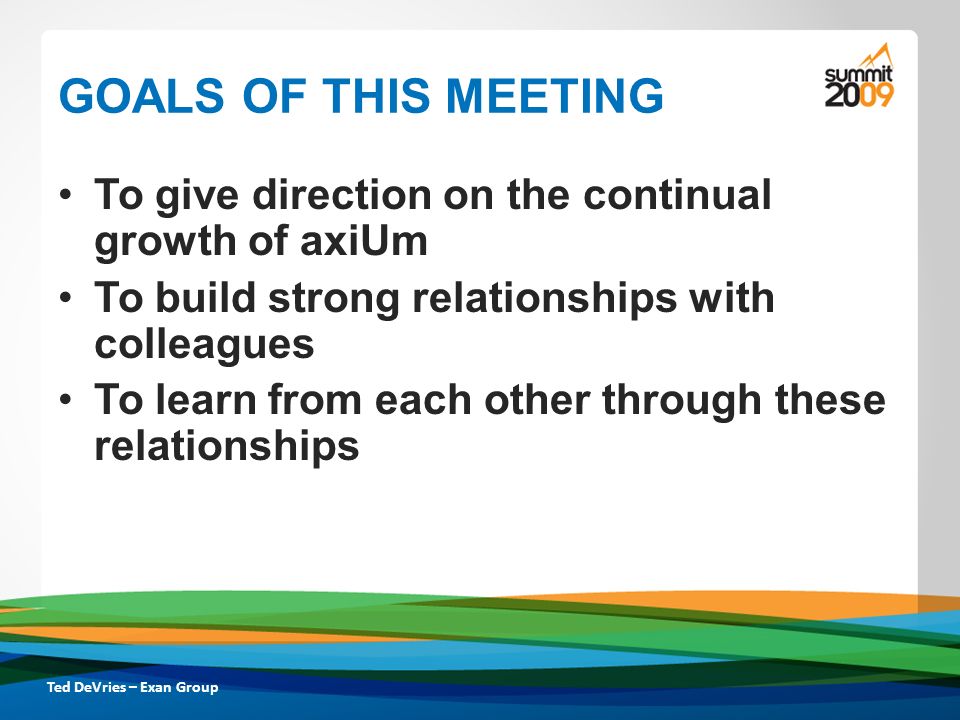 GOALS OF THIS MEETING

summit
2009

• To give direction on the continual growth of axiUm
• To build strong relationships with colleagues
• To learn from each other through these relationships

Ted DeVries – Exan Group